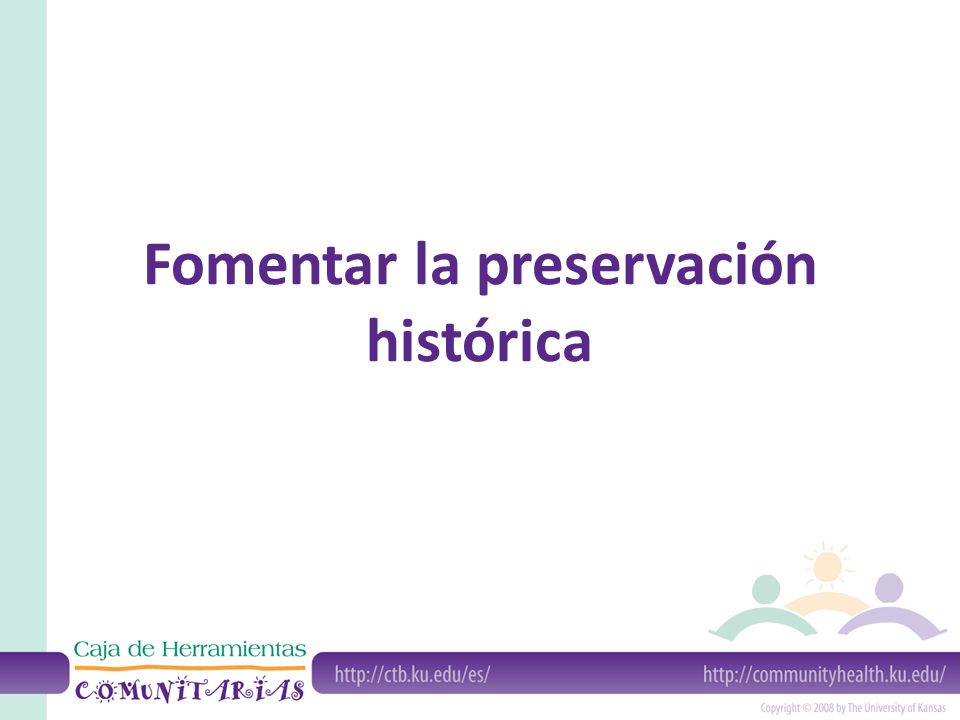 Fomentar la preservación histórica

Caja de Herramientas
COMUNITARIAS

http://ctb.ku.edu/es/

http://communityhealth.ku.edu/

Copyright © 2008 by The University of Kansas